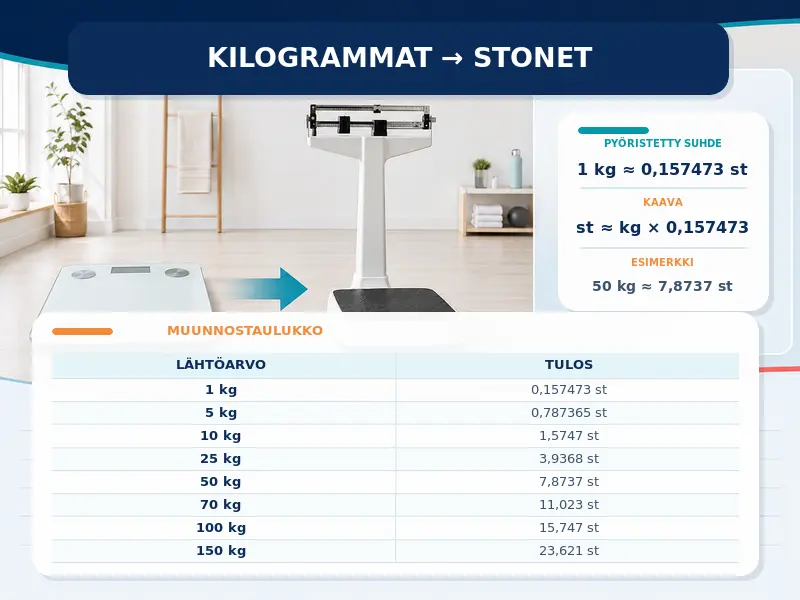 KILOGRAMMAT → STONET

PYÖRISTETTY SUHDE
1 kg ≈ 0,157473 st

KAAVA
st ≈ kg × 0,157473

ESIMERKKI
50 kg ≈ 7,8737 st

MUUNNOSTAULUKKO

| LÄHTÖARVO | TULOS |
|---|---|
| 1 kg | 0,157473 st |
| 5 kg | 0,787365 st |
| 10 kg | 1,5747 st |
| 25 kg | 3,9368 st |
| 50 kg | 7,8737 st |
| 70 kg | 11,023 st |
| 100 kg | 15,747 st |
| 150 kg | 23,621 st |